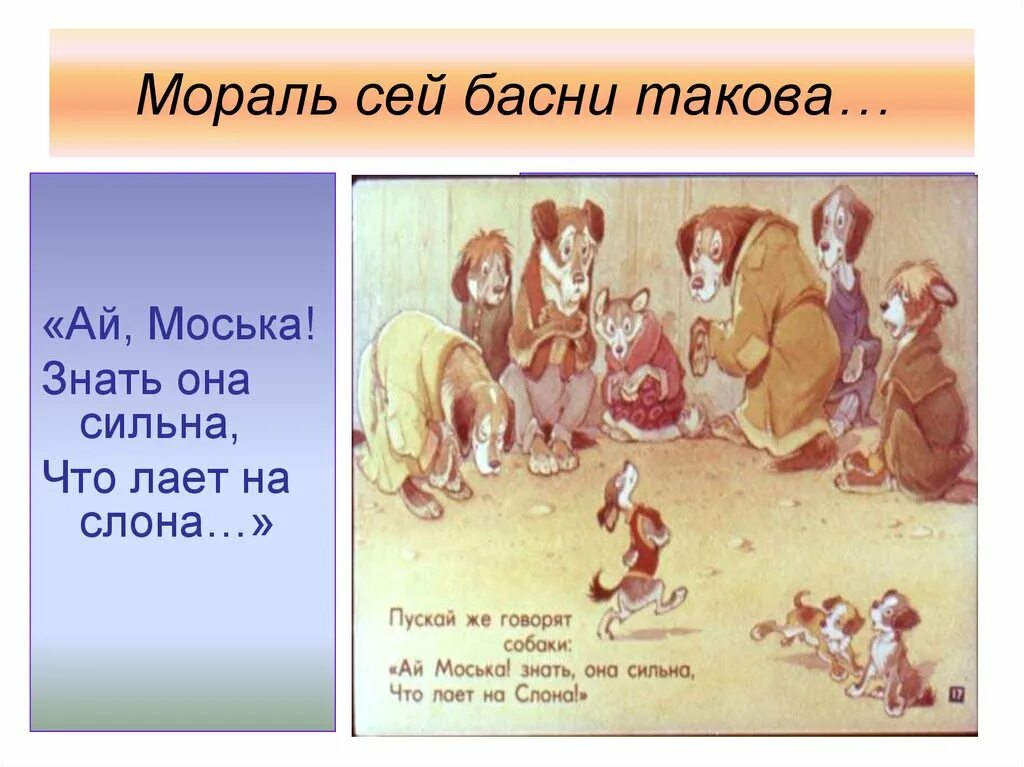 Мораль сей басни такова…

«Ай, Моська!
Знать она сильна,
Что лает на слона…»

Пускай же говорят собаки:
«Ай Моська! знать, она сильна,
Что лает на Слона!»

17